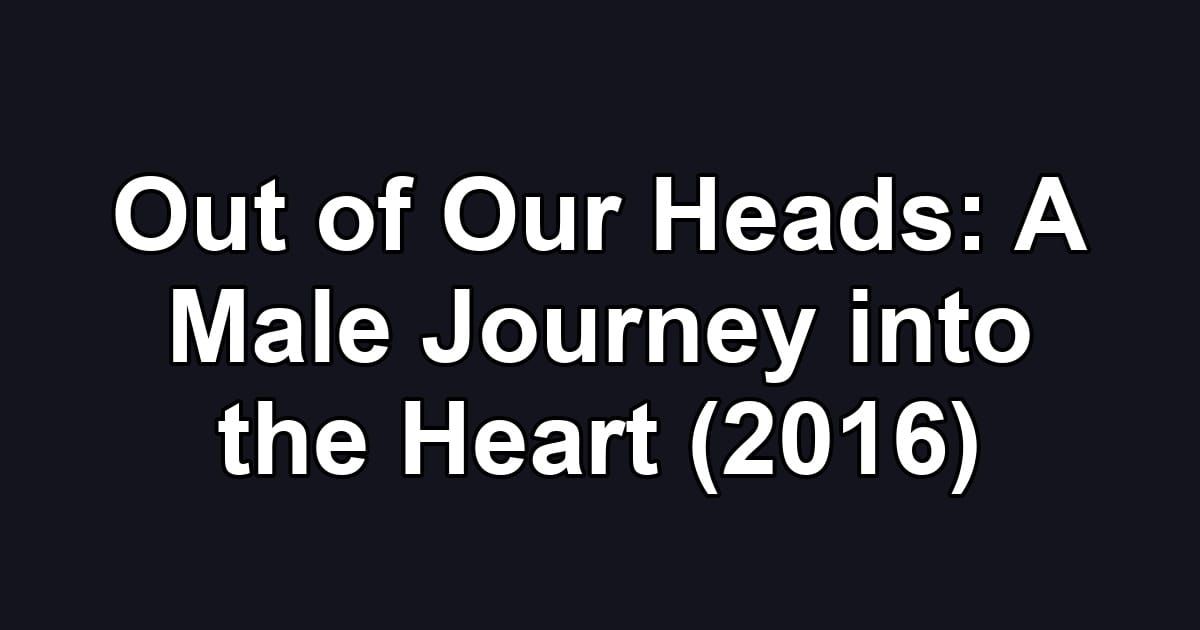 Out of Our Heads: A Male Journey into the Heart (2016)